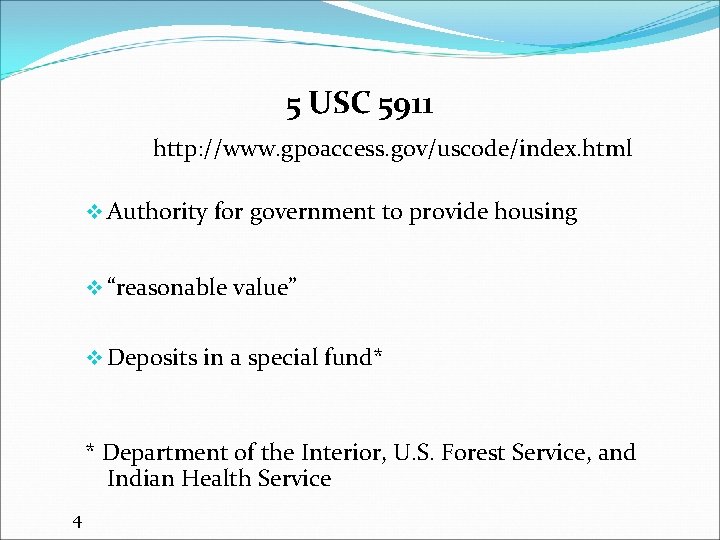 5 USC 5911

http://www.gpoaccess.gov/uscode/index.html

❖ Authority for government to provide housing

❖ “reasonable value”

❖ Deposits in a special fund*

* Department of the Interior, U.S. Forest Service, and Indian Health Service

4